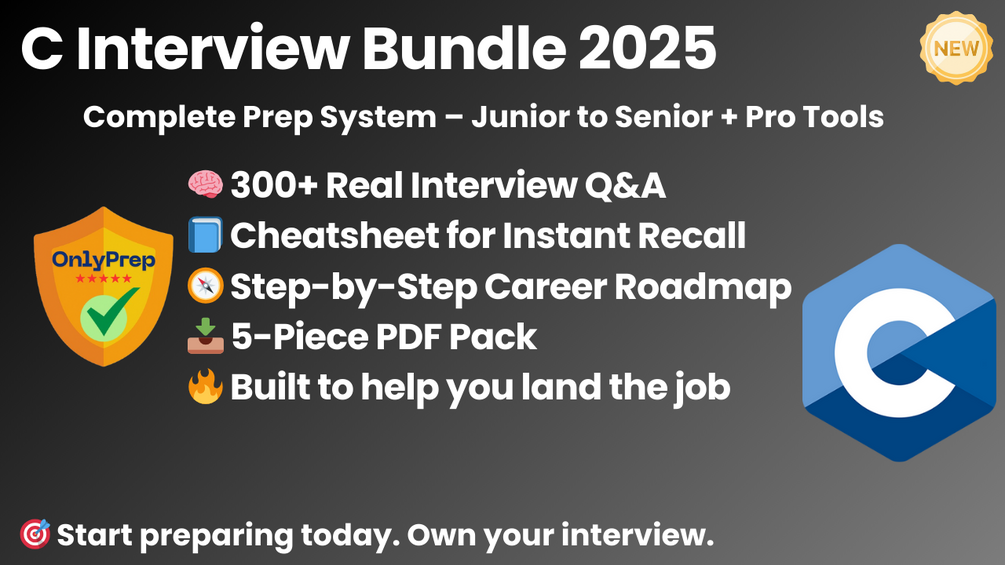 C Interview Bundle 2025

NEW

Complete Prep System – Junior to Senior + Pro Tools

OnlyPrep
★★★★★

🧠 300+ Real Interview Q&A
📘 Cheatsheet for Instant Recall
🧭 Step-by-Step Career Roadmap
📥 5-Piece PDF Pack
🔥 Built to help you land the job

C

🎯 Start preparing today. Own your interview.